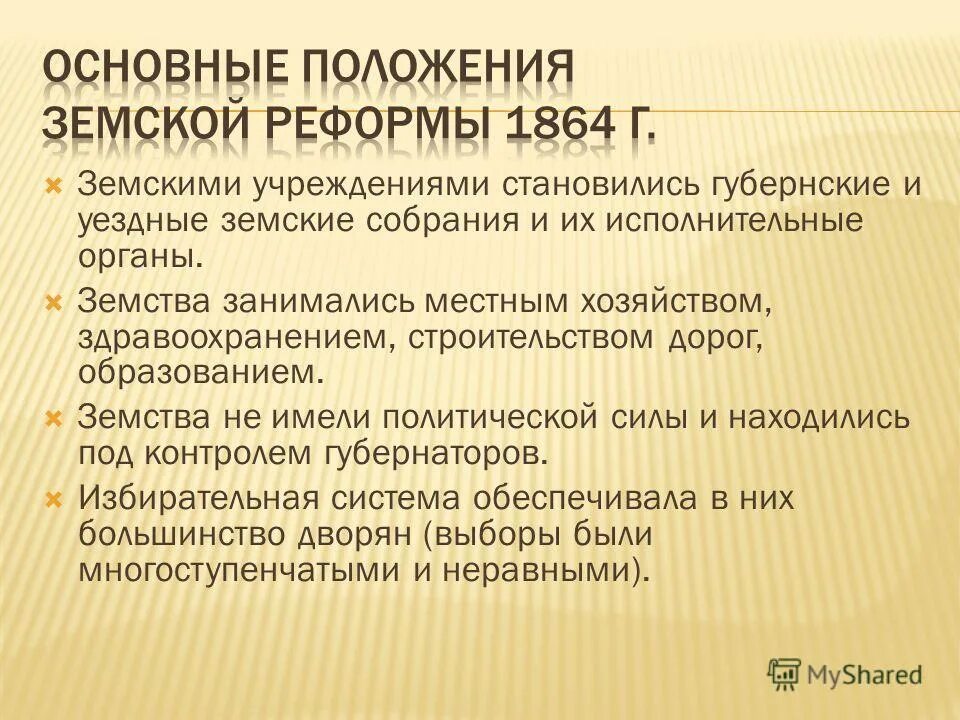 ОСНОВНЫЕ ПОЛОЖЕНИЯ ЗЕМСКОЙ РЕФОРМЫ 1864 Г.

Земскими учреждениями становились губернские и уездные земские собрания и их исполнительные органы.

Земства занимались местным хозяйством, здравоохранением, строительством дорог, образованием.

Земства не имели политической силы и находились под контролем губернаторов.

Избирательная система обеспечивала в них большинство дворян (выборы были многоступенчатыми и неравными).

MyShared